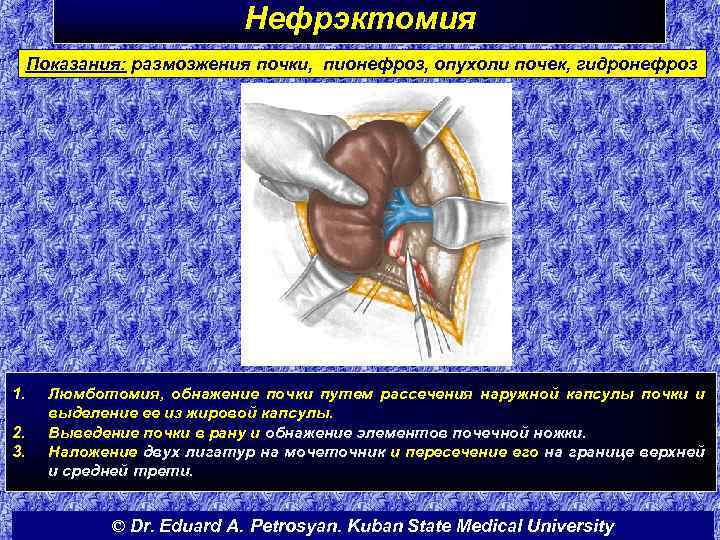 Нефрэктомия

Показания: размозжения почки, пионефроз, опухоли почек, гидронефроз

1. Люмботомия, обнажение почки путем рассечения наружной капсулы почки и выделение ее из жировой капсулы.
2. Выведение почки в рану и обнажение элементов почечной ножки.
3. Наложение двух лигатур на мочеточник и пересечение его на границе верхней и средней трети.

© Dr. Eduard A. Petrosyan. Kuban State Medical University